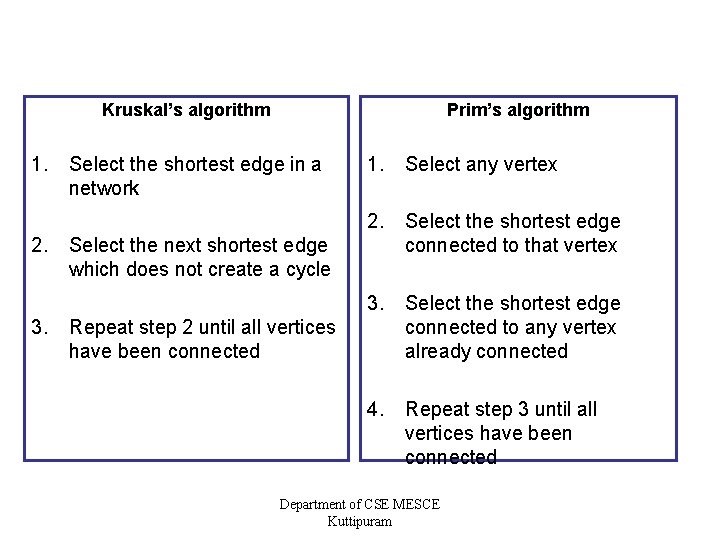 Kruskal's algorithm

1. Select the shortest edge in a network

2. Select the next shortest edge which does not create a cycle

3. Repeat step 2 until all vertices have been connected

Prim's algorithm

1. Select any vertex

2. Select the shortest edge connected to that vertex

3. Select the shortest edge connected to any vertex already connected

4. Repeat step 3 until all vertices have been connected

Department of CSE MESCE Kuttipuram